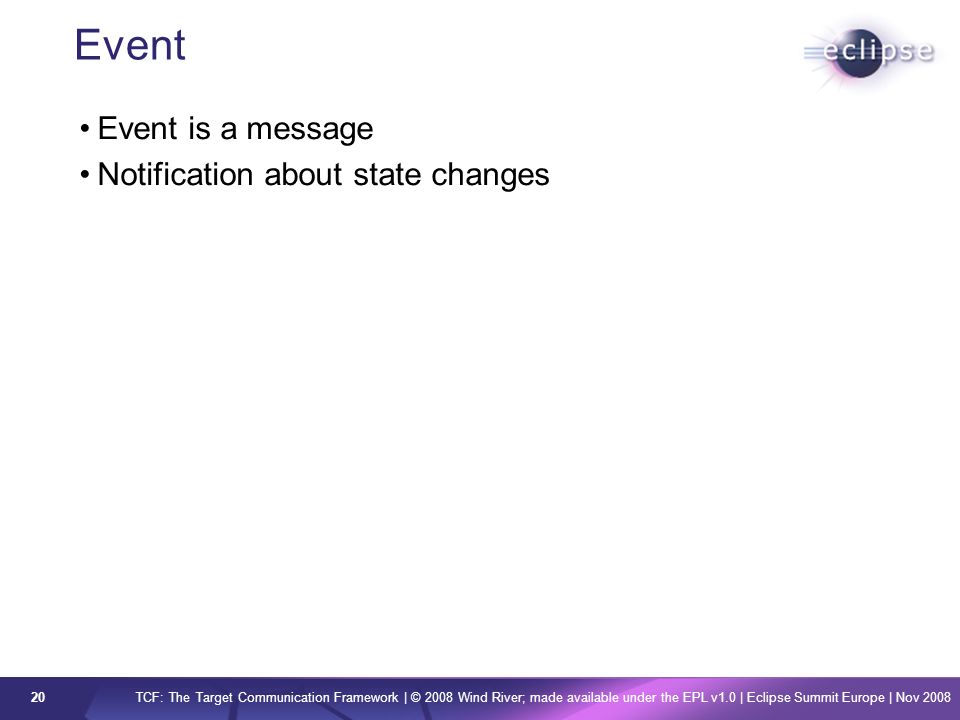 Event

eclipse

• Event is a message
• Notification about state changes

20 TCF: The Target Communication Framework | © 2008 Wind River; made available under the EPL v1.0 | Eclipse Summit Europe | Nov 2008